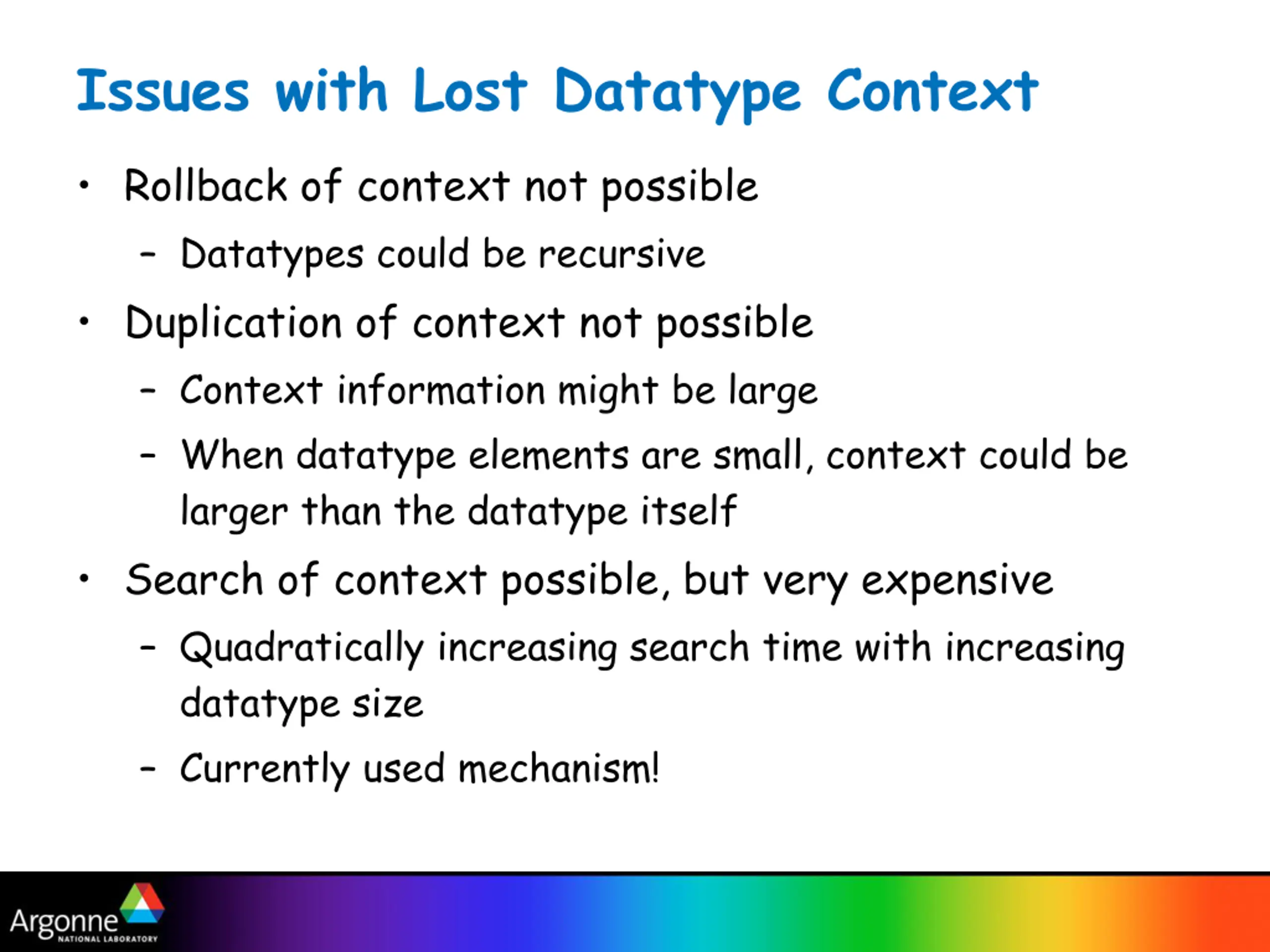 Issues with Lost Datatype Context

• Rollback of context not possible
– Datatypes could be recursive
• Duplication of context not possible
– Context information might be large
– When datatype elements are small, context could be larger than the datatype itself
• Search of context possible, but very expensive
– Quadratically increasing search time with increasing datatype size
– Currently used mechanism!

Argonne
NATIONAL LABORATORY